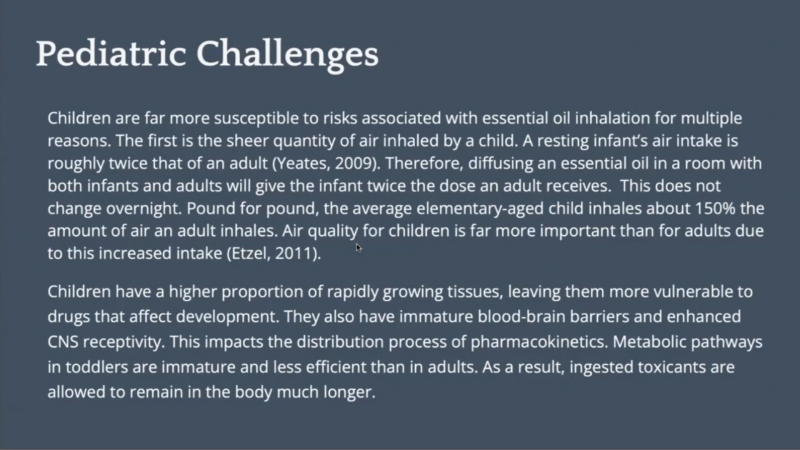 Pediatric Challenges

Children are far more susceptible to risks associated with essential oil inhalation for multiple reasons. The first is the sheer quantity of air inhaled by a child. A resting infant's air intake is roughly twice that of an adult (Yeates, 2009). Therefore, diffusing an essential oil in a room with both infants and adults will give the infant twice the dose an adult receives. This does not change overnight. Pound for pound, the average elementary-aged child inhales about 150% the amount of air an adult inhales. Air quality for children is far more important than for adults due to this increased intake (Etzel, 2011).

Children have a higher proportion of rapidly growing tissues, leaving them more vulnerable to drugs that affect development. They also have immature blood-brain barriers and enhanced CNS receptivity. This impacts the distribution process of pharmacokinetics. Metabolic pathways in toddlers are immature and less efficient than in adults. As a result, ingested toxicants are allowed to remain in the body much longer.